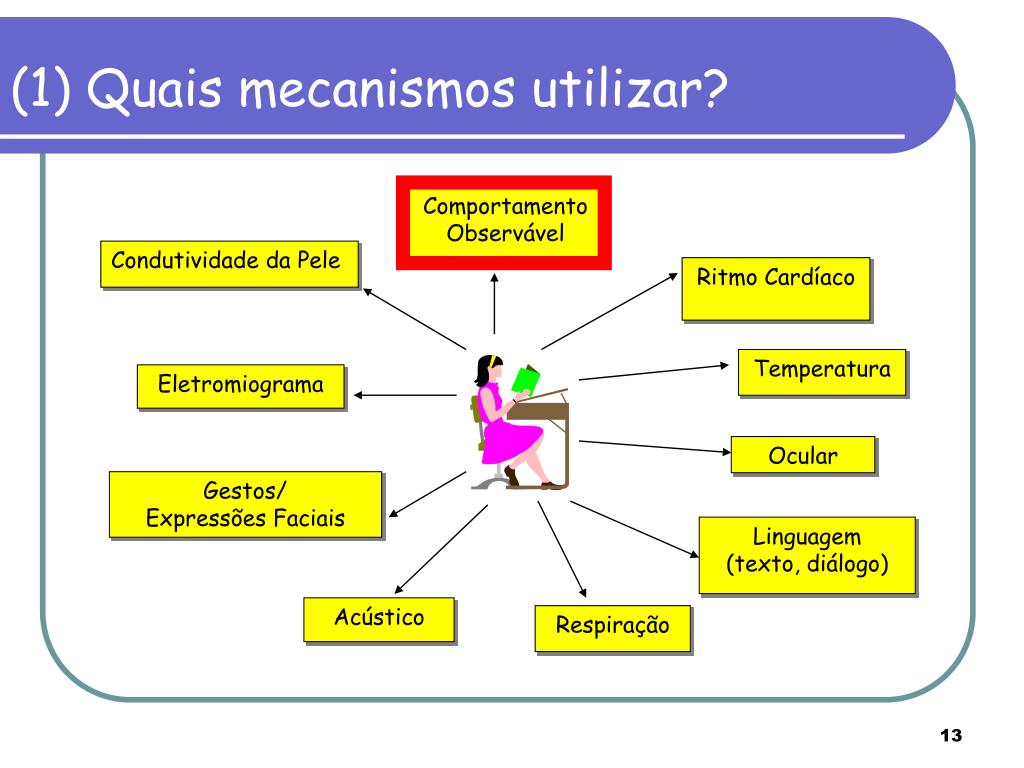 (1) Quais mecanismos utilizar?

Comportamento Observável

Condutividade da Pele

Ritmo Cardíaco

Eletromiograma

Temperatura

Ocular

Gestos/ Expressões Faciais

Linguagem (texto, diálogo)

Acústico

Respiração

13